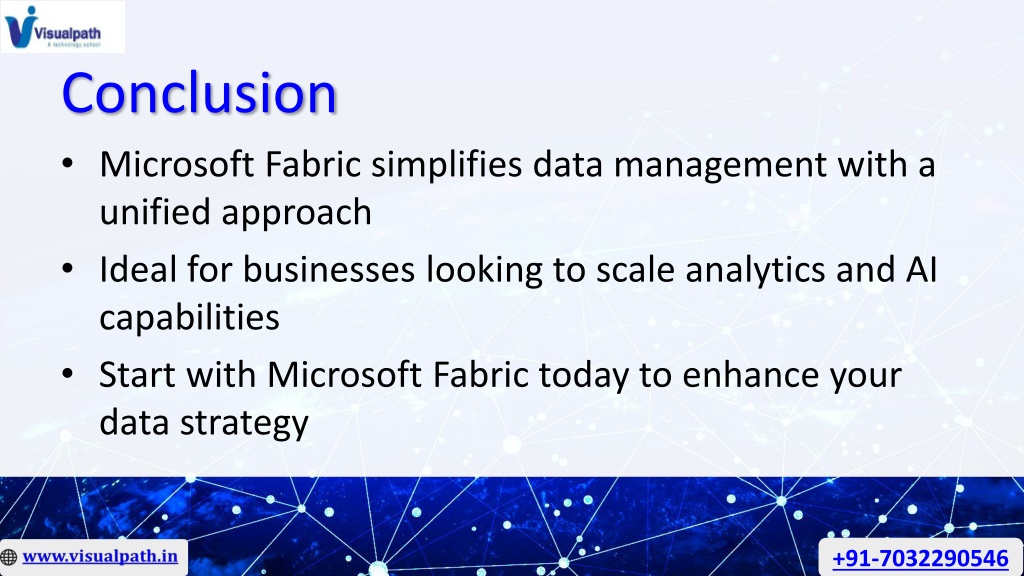 Visualpath
A technology school

Conclusion

• Microsoft Fabric simplifies data management with a unified approach
• Ideal for businesses looking to scale analytics and AI capabilities
• Start with Microsoft Fabric today to enhance your data strategy

www.visualpath.in

+91-7032290546